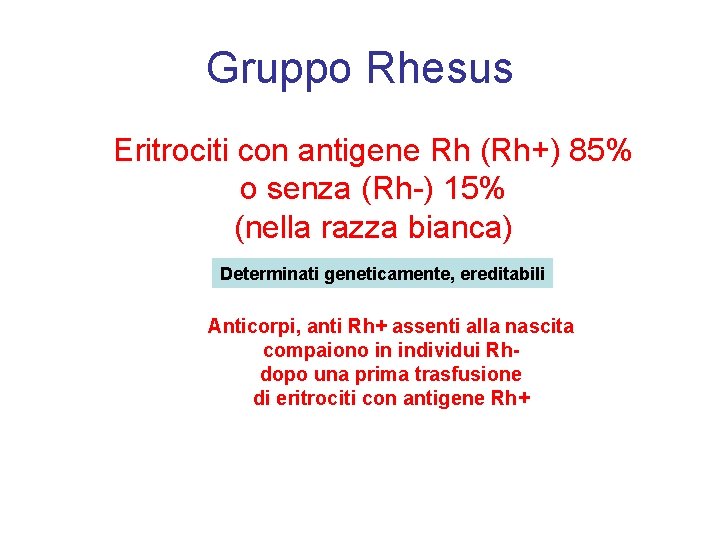 Gruppo Rhesus

Eritrociti con antigene Rh (Rh+) 85%
o senza (Rh-) 15%
(nella razza bianca)

Determinati geneticamente, ereditabili

Anticorpi, anti Rh+ assenti alla nascita
compaiono in individui Rh-
dopo una prima trasfusione
di eritrociti con antigene Rh+